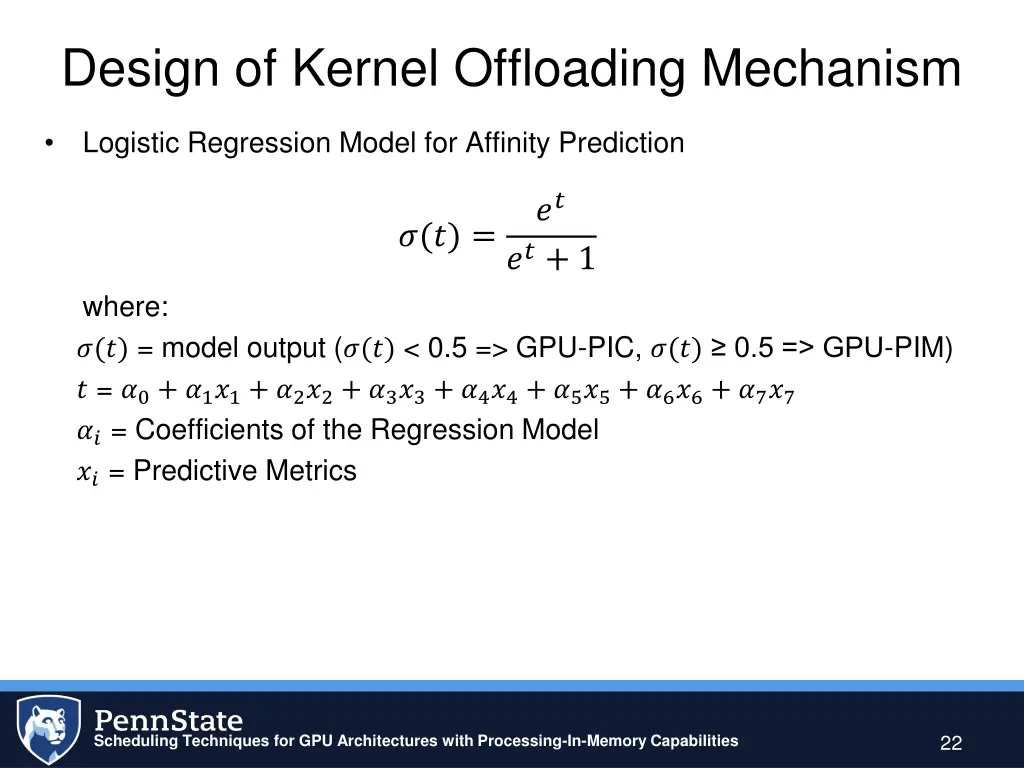 Design of Kernel Offloading Mechanism

• Logistic Regression Model for Affinity Prediction

$\sigma(t) = \frac{e^t}{e^t + 1}$

where:

$\sigma(t)$ = model output ($\sigma(t)$ < 0.5 => GPU-PIC, $\sigma(t)$ ≥ 0.5 => GPU-PIM)

$t = \alpha_0 + \alpha_1 x_1 + \alpha_2 x_2 + \alpha_3 x_3 + \alpha_4 x_4 + \alpha_5 x_5 + \alpha_6 x_6 + \alpha_7 x_7$

$\alpha_i$ = Coefficients of the Regression Model

$x_i$ = Predictive Metrics

PennState

Scheduling Techniques for GPU Architectures with Processing-In-Memory Capabilities

22